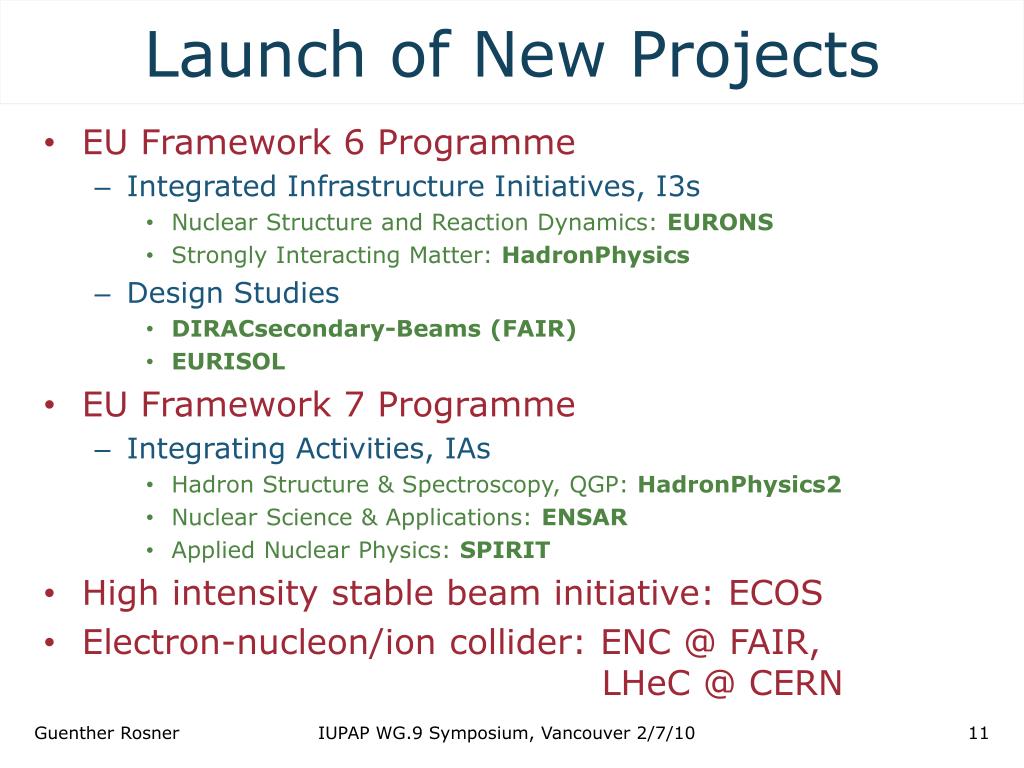 Launch of New Projects

• EU Framework 6 Programme
– Integrated Infrastructure Initiatives, I3s
• Nuclear Structure and Reaction Dynamics: EURONS
• Strongly Interacting Matter: HadronPhysics
– Design Studies
• DIRACsecondary-Beams (FAIR)
• EURISOL
• EU Framework 7 Programme
– Integrating Activities, IAs
• Hadron Structure & Spectroscopy, QGP: HadronPhysics2
• Nuclear Science & Applications: ENSAR
• Applied Nuclear Physics: SPIRIT
• High intensity stable beam initiative: ECOS
• Electron-nucleon/ion collider: ENC @ FAIR, LHeC @ CERN

Guenther Rosner IUPAP WG.9 Symposium, Vancouver 2/7/10 11